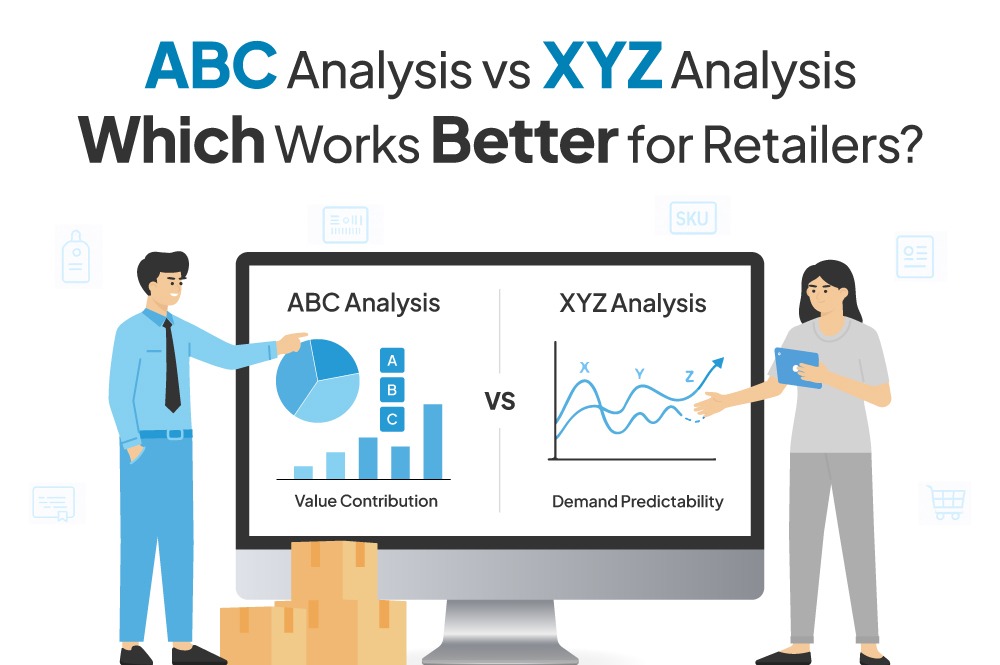 ABC Analysis vs XYZ Analysis
Which Works Better for Retailers?

SKU

ABC Analysis

A
B
C

Value Contribution

VS

XYZ Analysis

X
Y
Z

Demand Predictability